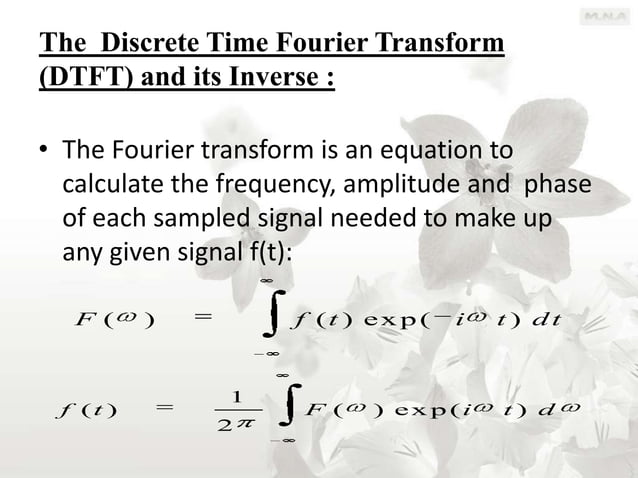 M.N.A

The Discrete Time Fourier Transform (DTFT) and its Inverse :

• The Fourier transform is an equation to calculate the frequency, amplitude and phase of each sampled signal needed to make up any given signal f(t):

$F(\omega) = \int_{-\infty}^{\infty} f(t) \exp(-i\omega t)\, dt$

$f(t) = \frac{1}{2\pi} \int_{-\infty}^{\infty} F(\omega) \exp(i\omega t)\, d\omega$